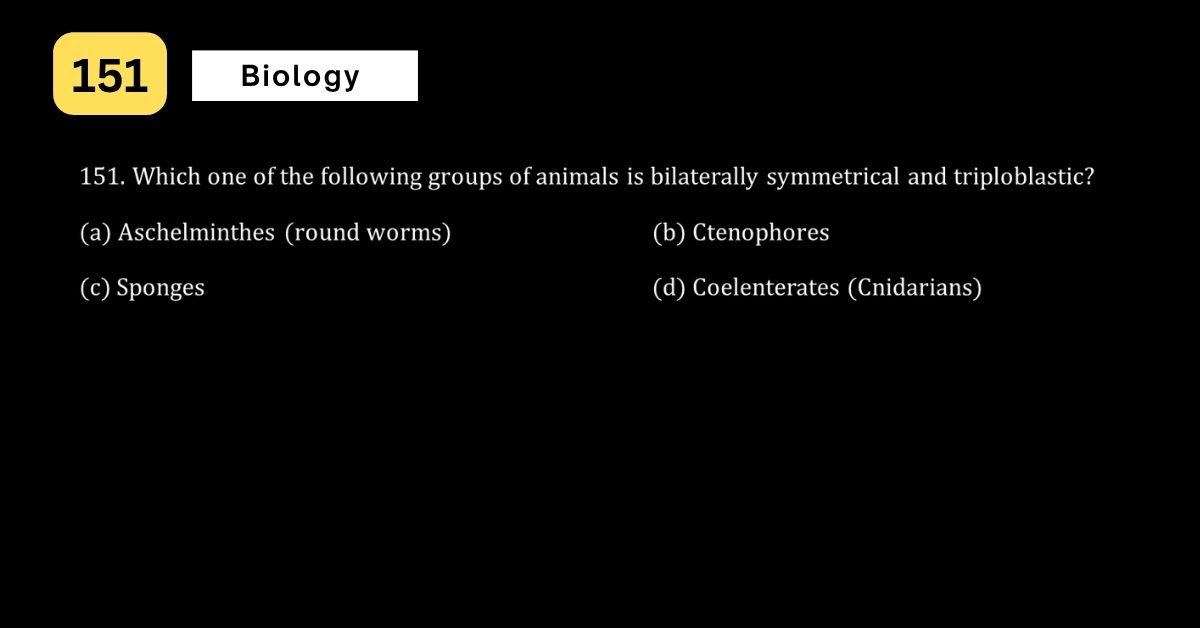 151

Biology

151. Which one of the following groups of animals is bilaterally symmetrical and triploblastic?

(a) Aschelminthes (round worms)

(b) Ctenophores

(c) Sponges

(d) Coelenterates (Cnidarians)